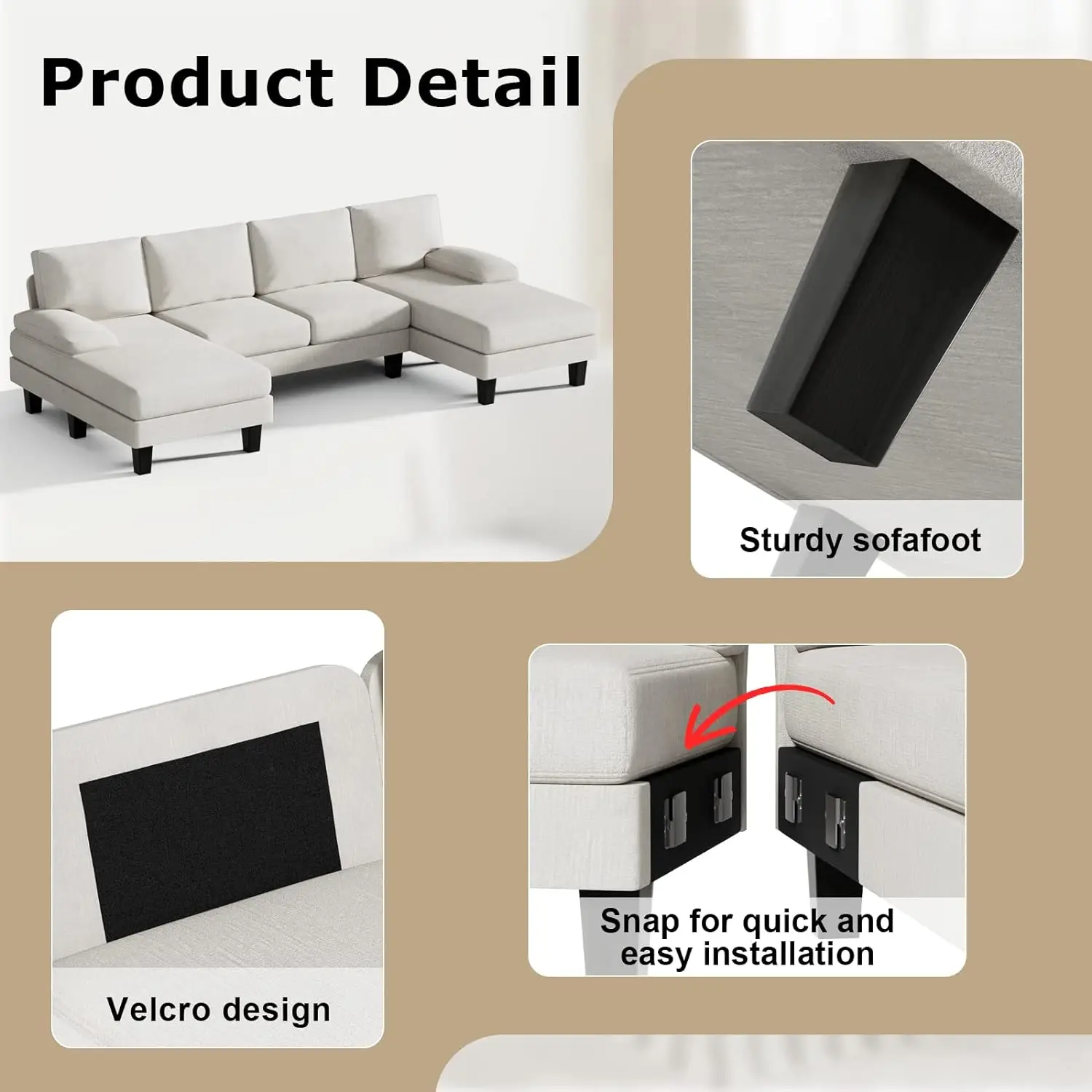 Product Detail

Sturdy sofafoot

Velcro design

Snap for quick and easy installation